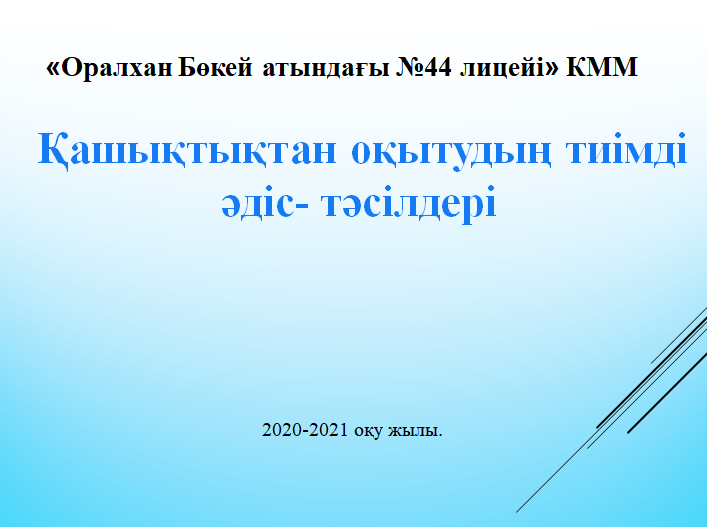 «Оралхан Бөкей атындағы №44 лицейі» КММ

Қашықтықтан оқытудың тиімді әдіс- тәсілдері

2020-2021 оқу жылы.